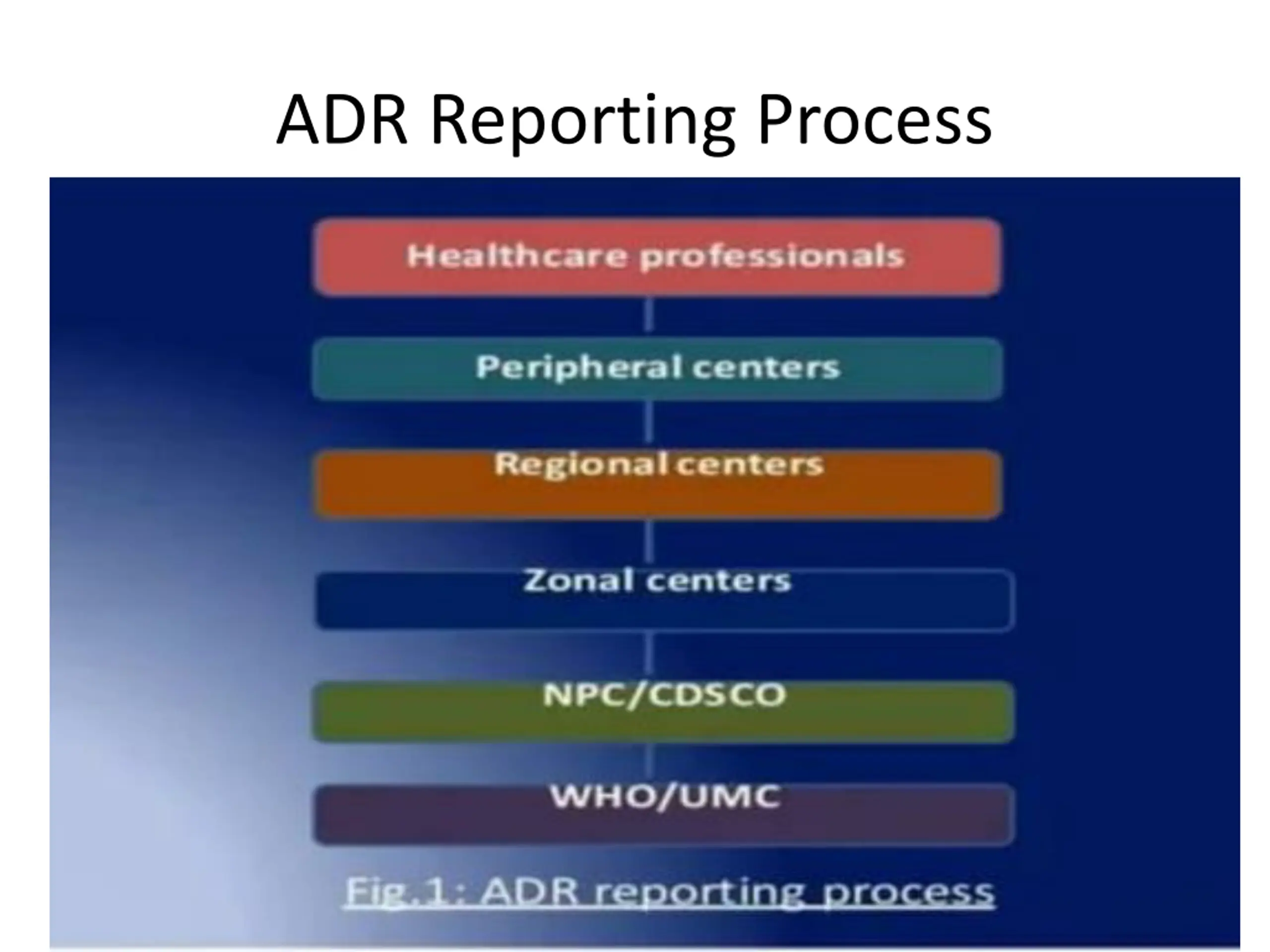 ADR Reporting Process

Healthcare professionals

Peripheral centers

Regional centers

Zonal centers

NPC/CDSCO

WHO/UMC

Fig.1: ADR reporting process